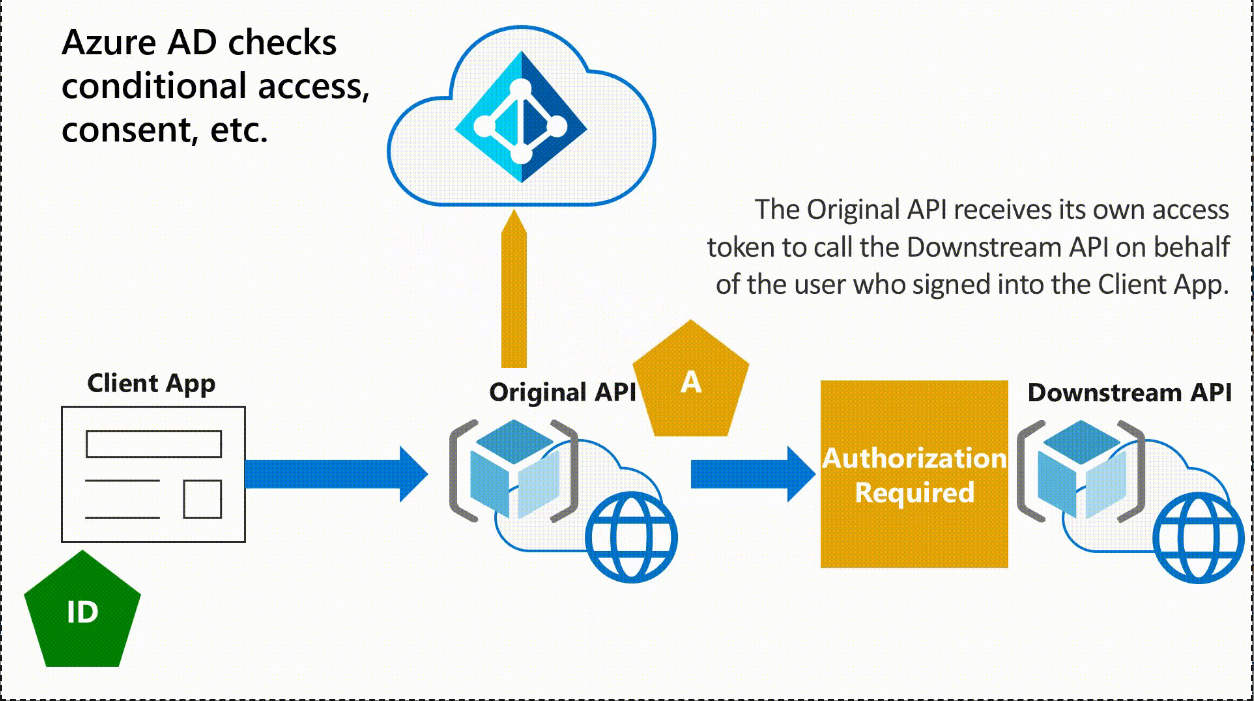 Azure AD checks conditional access, consent, etc.

The Original API receives its own access token to call the Downstream API on behalf of the user who signed into the Client App.

Client App

Original API

A

Authorization Required

Downstream API

ID